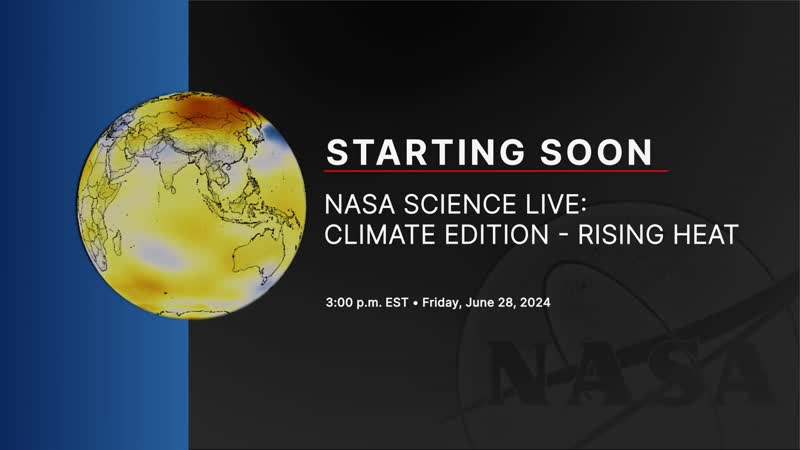 STARTING SOON

NASA SCIENCE LIVE: CLIMATE EDITION - RISING HEAT

3:00 p.m. EST • Friday, June 28, 2024

NASA